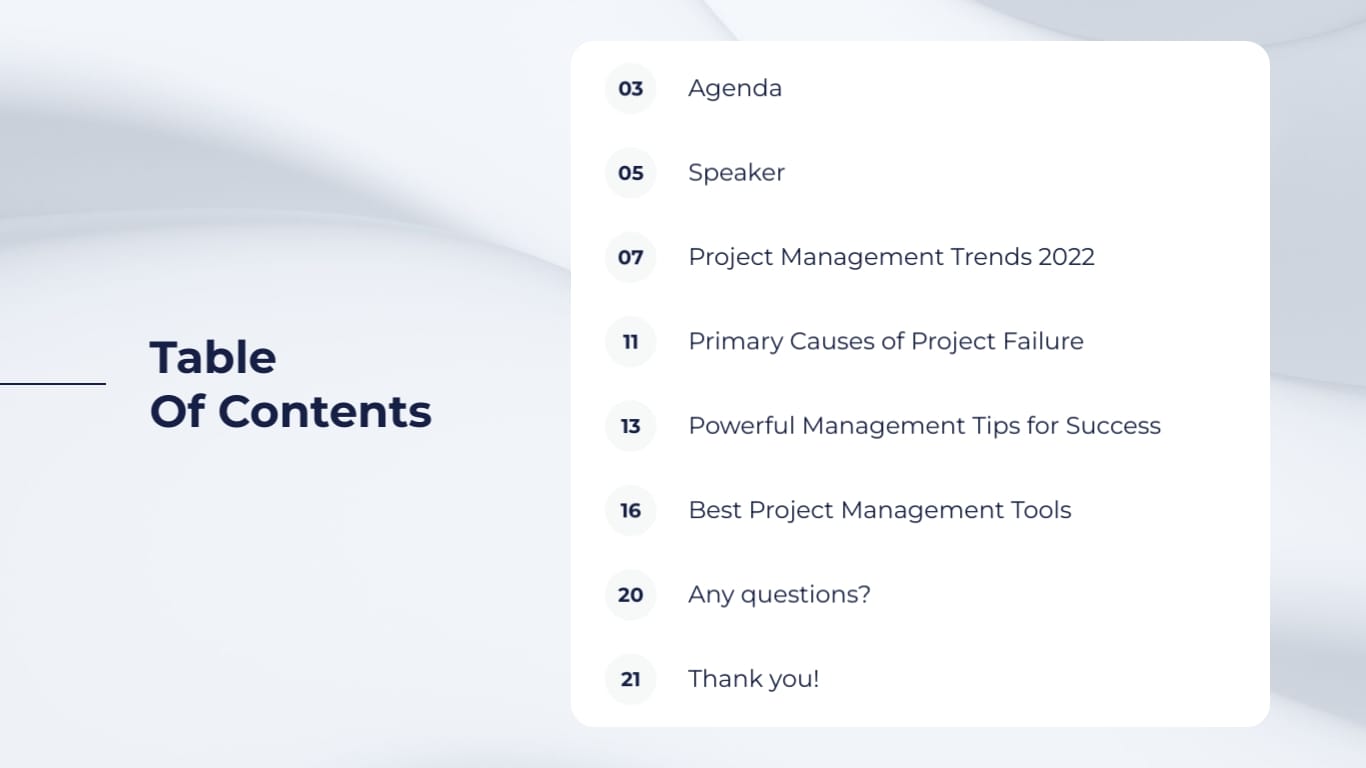 Table
Of Contents

03 Agenda

05 Speaker

07 Project Management Trends 2022

11 Primary Causes of Project Failure

13 Powerful Management Tips for Success

16 Best Project Management Tools

20 Any questions?

21 Thank you!